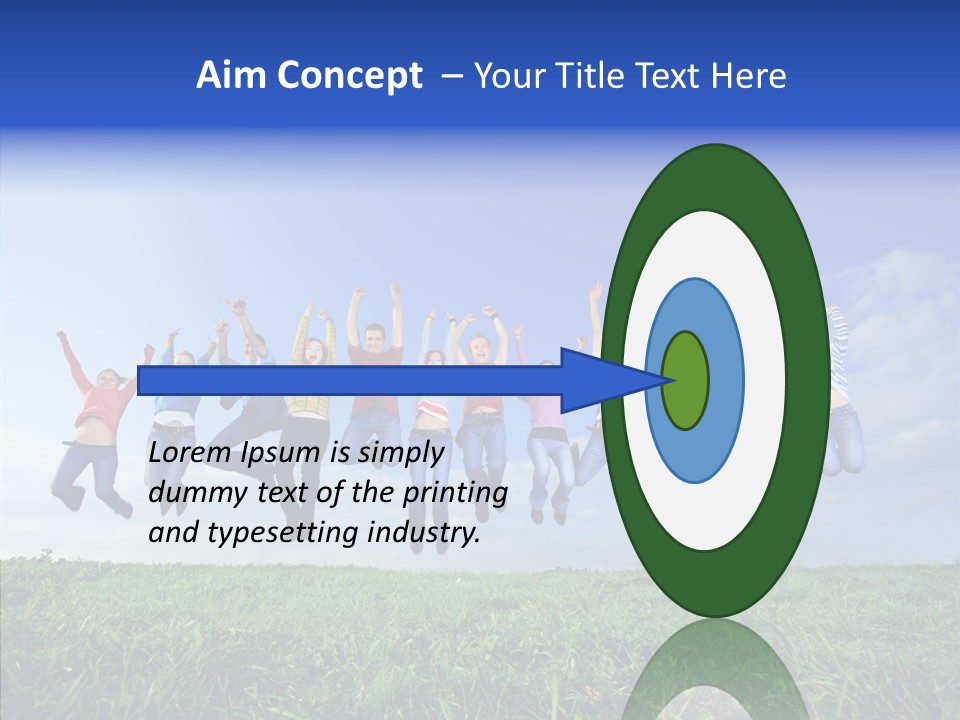 Aim Concept – Your Title Text Here

Lorem Ipsum is simply dummy text of the printing and typesetting industry.